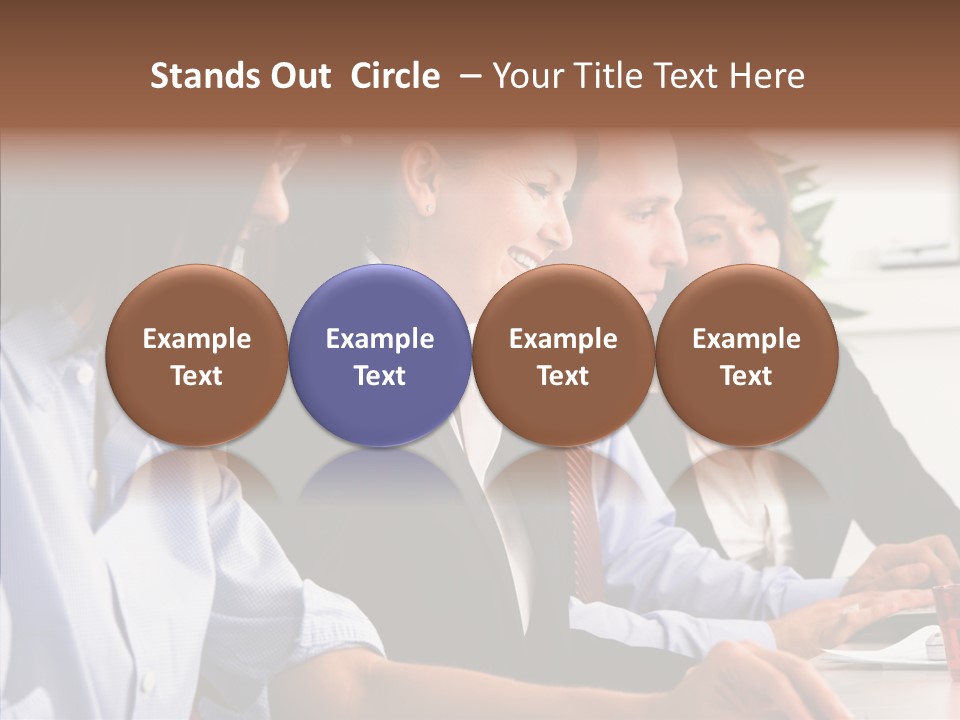 Stands Out Circle – Your Title Text Here

Example Text

Example Text

Example Text

Example Text